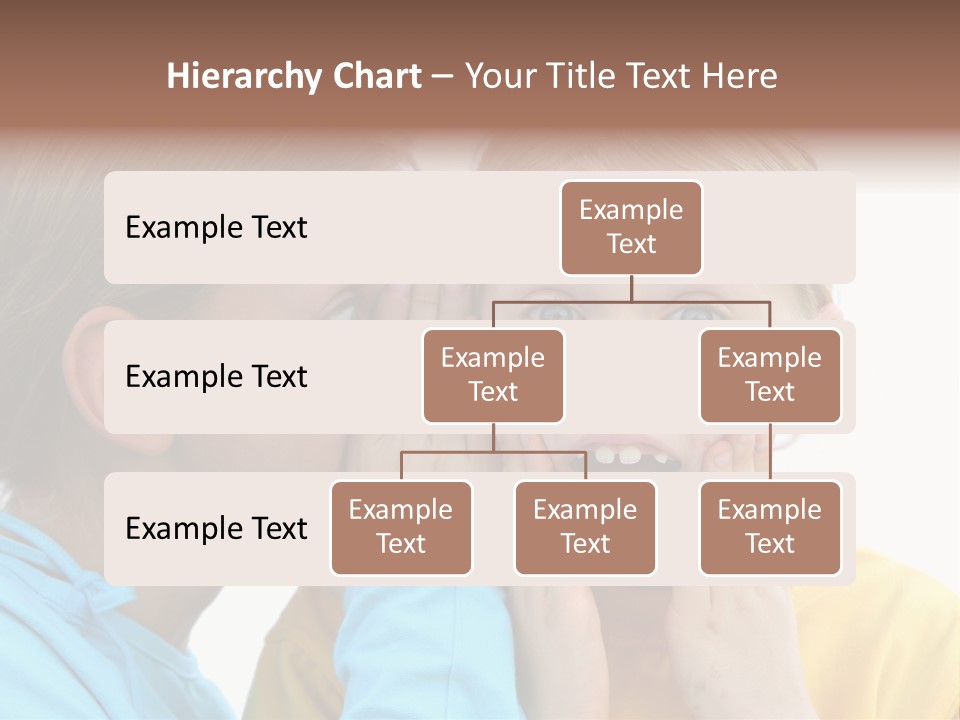 Hierarchy Chart – Your Title Text Here

Example Text

Example Text

Example Text

Example Text

Example Text

Example Text

Example Text

Example Text

Example Text